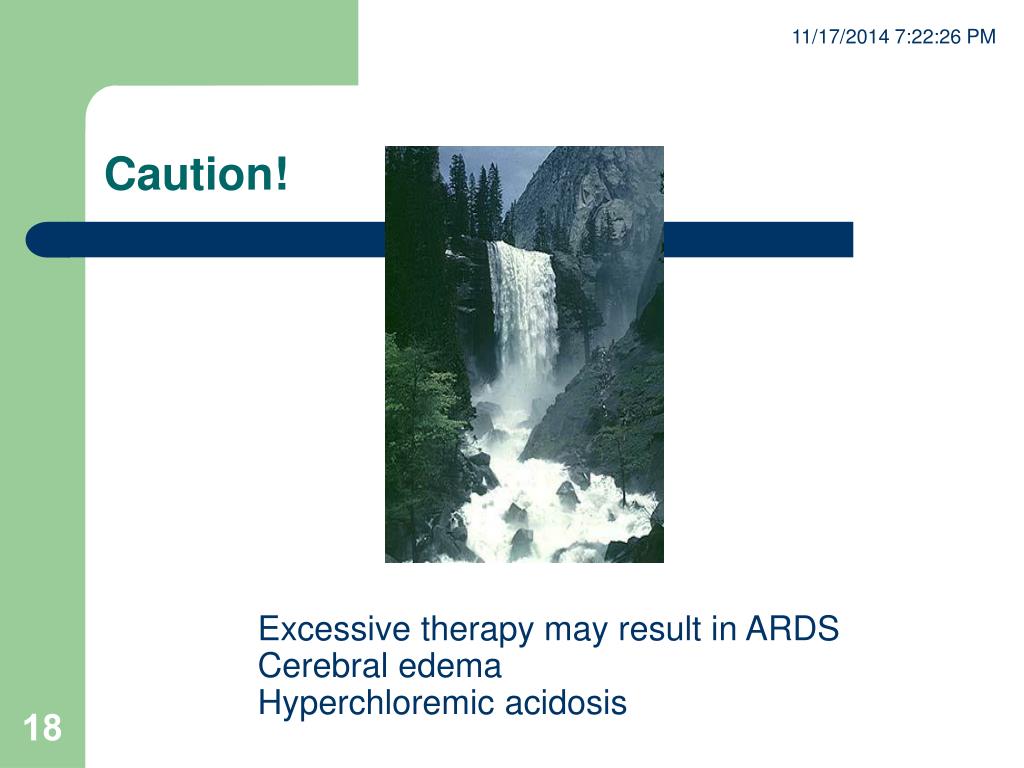 11/17/2014 7:22:26 PM

Caution!

Excessive therapy may result in ARDS
Cerebral edema
Hyperchloremic acidosis

18